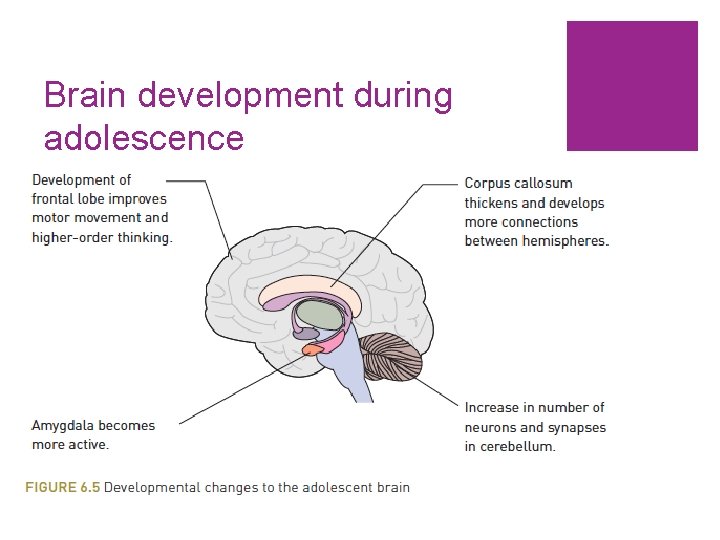 Brain development during adolescence

Development of frontal lobe improves motor movement and higher-order thinking.

Corpus callosum thickens and develops more connections between hemispheres.

Amygdala becomes more active.

Increase in number of neurons and synapses in cerebellum.

FIGURE 6.5 Developmental changes to the adolescent brain